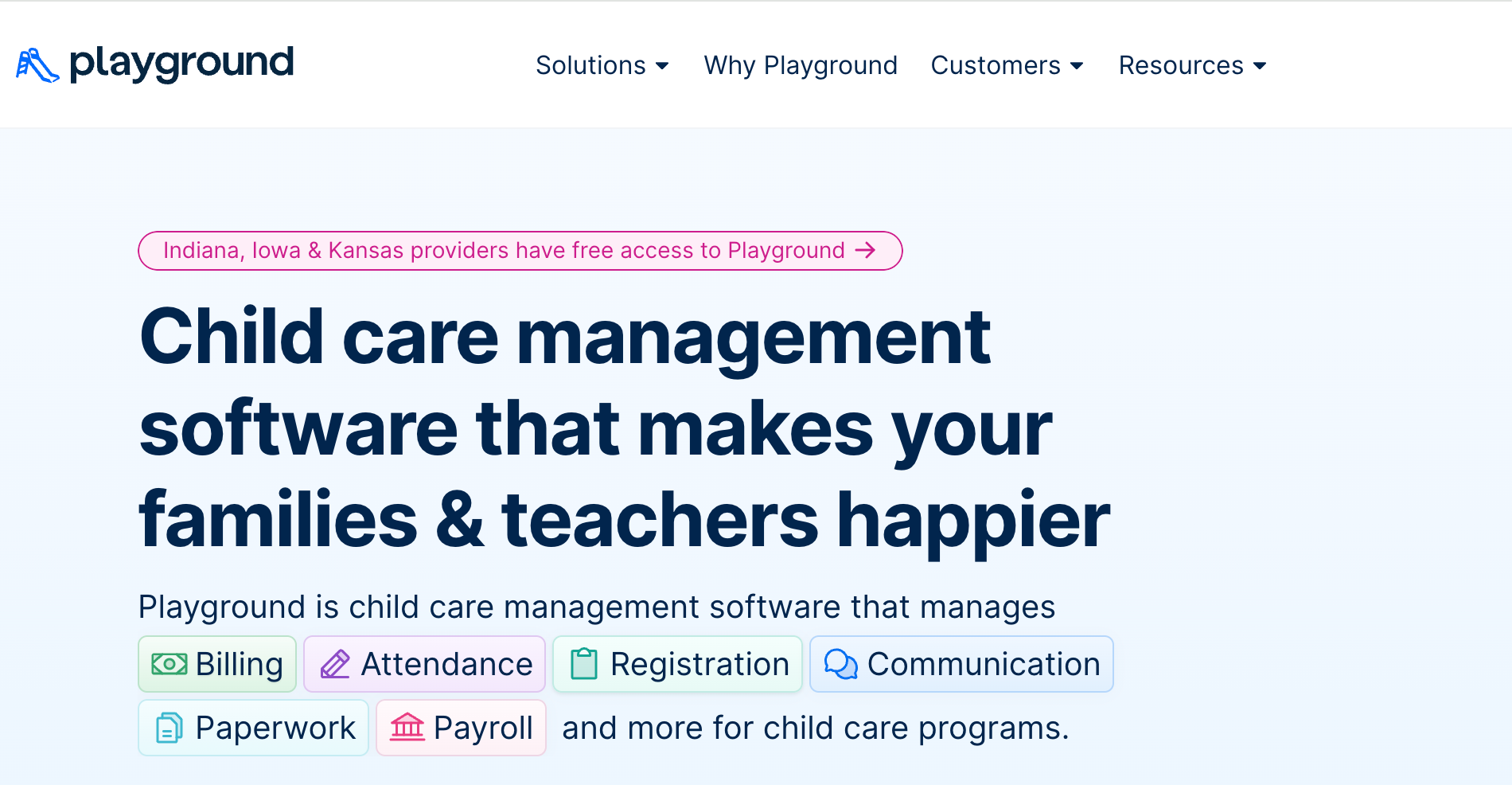 playground

Solutions Why Playground Customers Resources

Indiana, Iowa & Kansas providers have free access to Playground →

Child care management software that makes your families & teachers happier

Playground is child care management software that manages Billing Attendance Registration Communication Paperwork Payroll and more for child care programs.